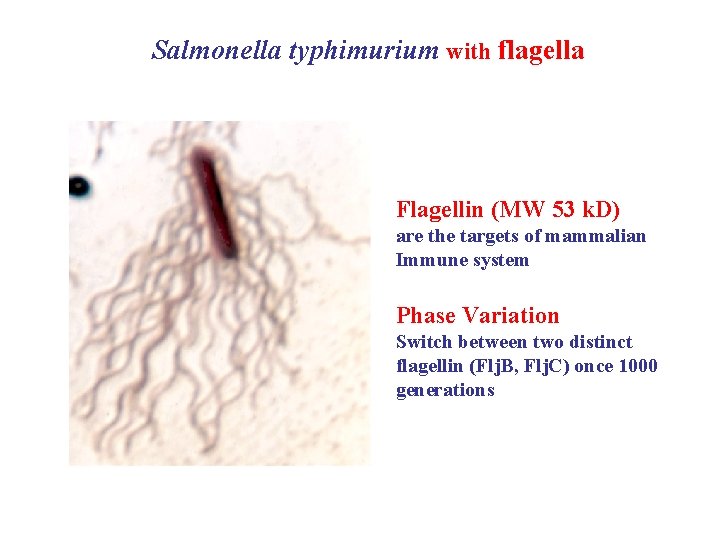 Salmonella typhimurium with flagella

Flagellin (MW 53 kD)
are the targets of mammalian Immune system

Phase Variation
Switch between two distinct flagellin (FljB, FljC) once 1000 generations